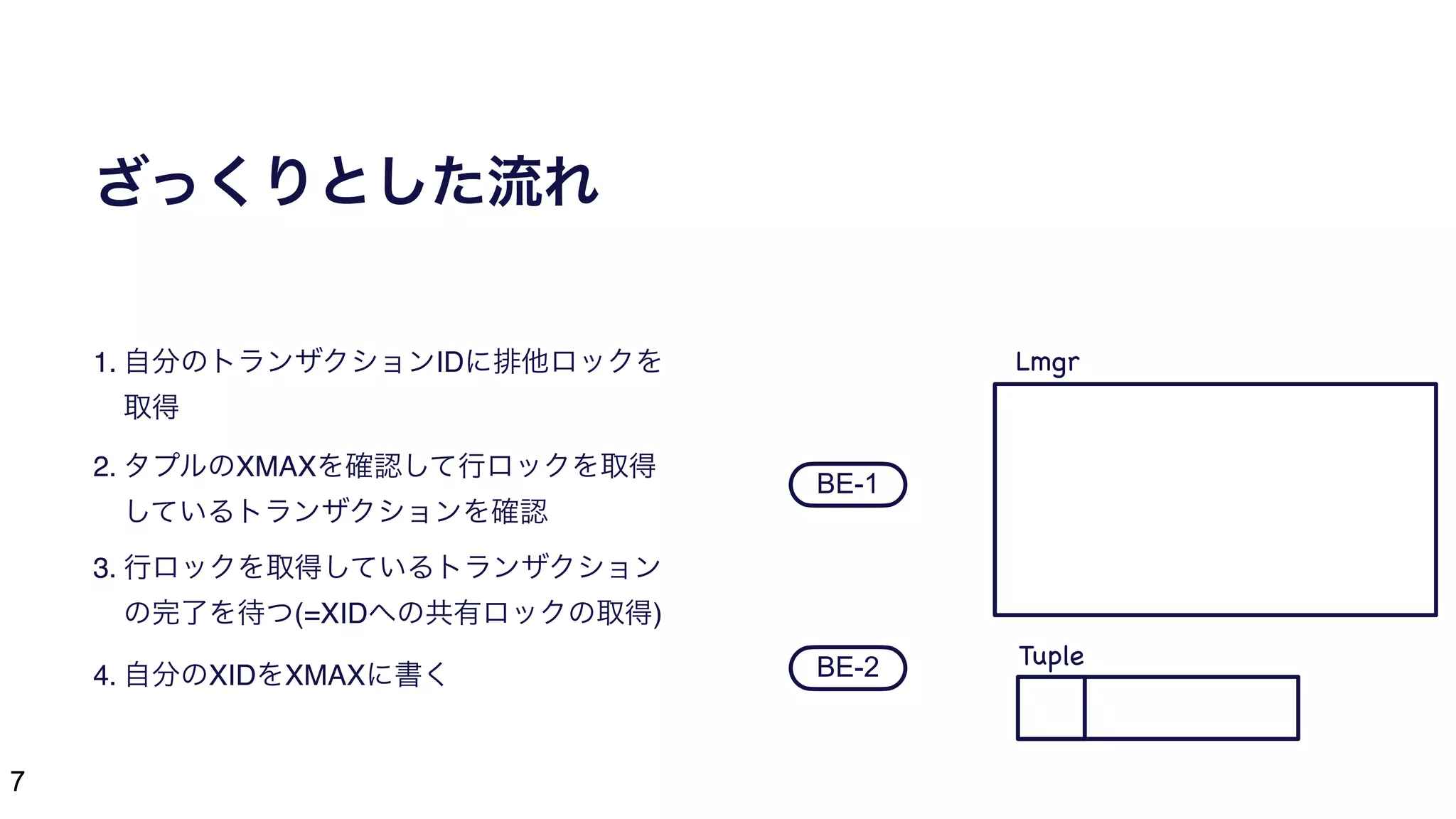 ざっくりとした流れ

1. 自分のトランザクションIDに排他ロックを取得

2. タプルのXMAXを確認して行ロックを取得しているトランザクションを確認

3. 行ロックを取得しているトランザクションの完了を待つ(=XIDへの共有ロックの取得)

4. 自分のXIDをXMAXに書く

Lmgr

BE-1

BE-2

Tuple

7